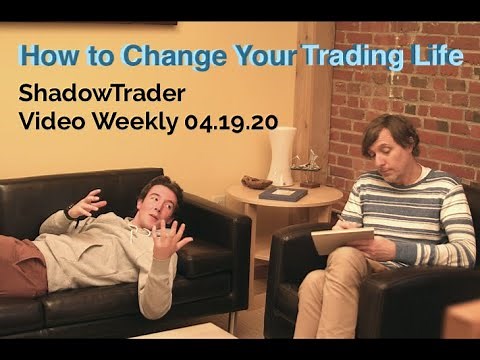 How to Change Your Trading Life

ShadowTrader
Video Weekly 04.19.20